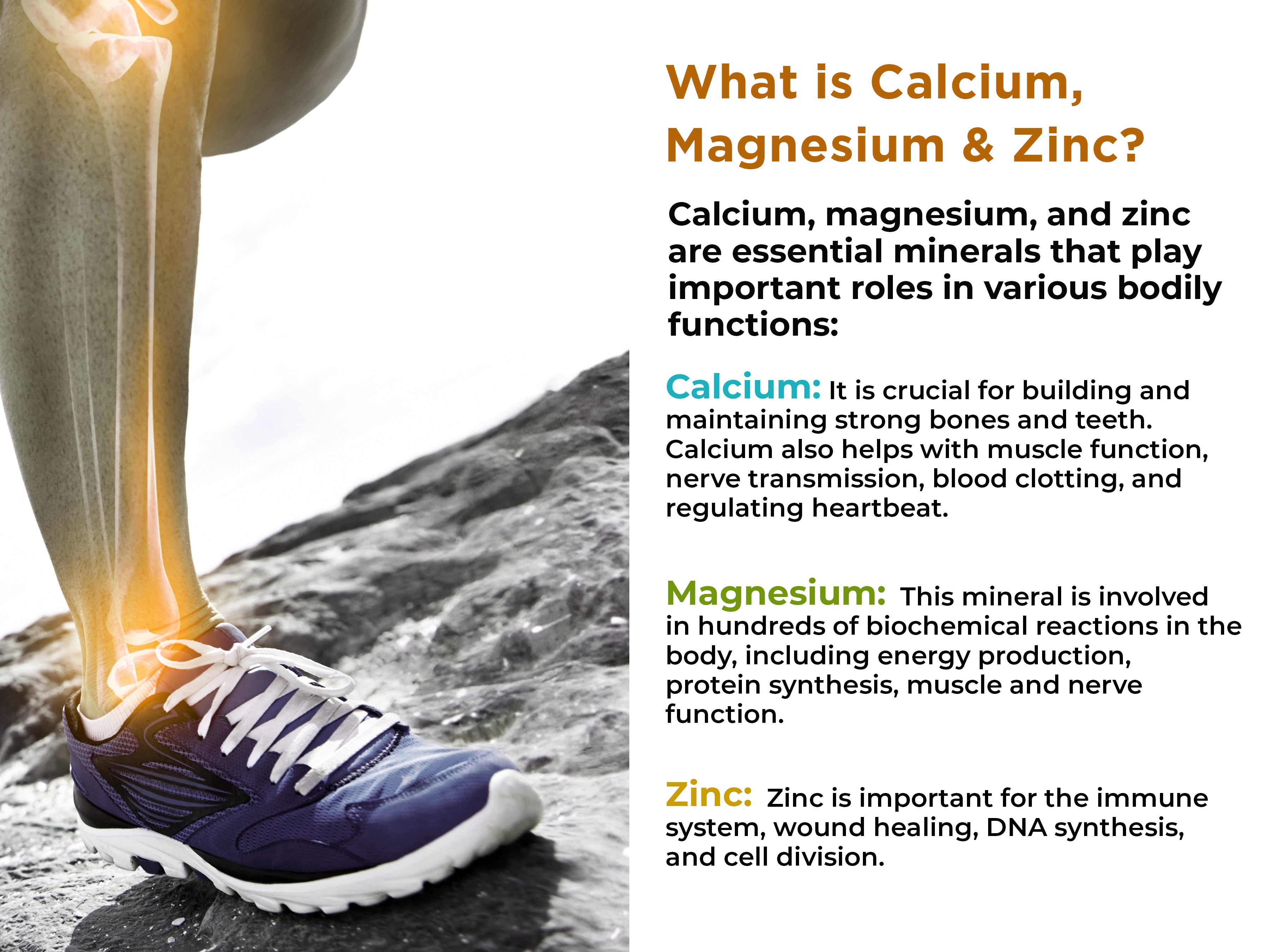 What is Calcium, Magnesium & Zinc?

Calcium, magnesium, and zinc are essential minerals that play important roles in various bodily functions:

Calcium: It is crucial for building and maintaining strong bones and teeth. Calcium also helps with muscle function, nerve transmission, blood clotting, and regulating heartbeat.

Magnesium: This mineral is involved in hundreds of biochemical reactions in the body, including energy production, protein synthesis, muscle and nerve function.

Zinc: Zinc is important for the immune system, wound healing, DNA synthesis, and cell division.